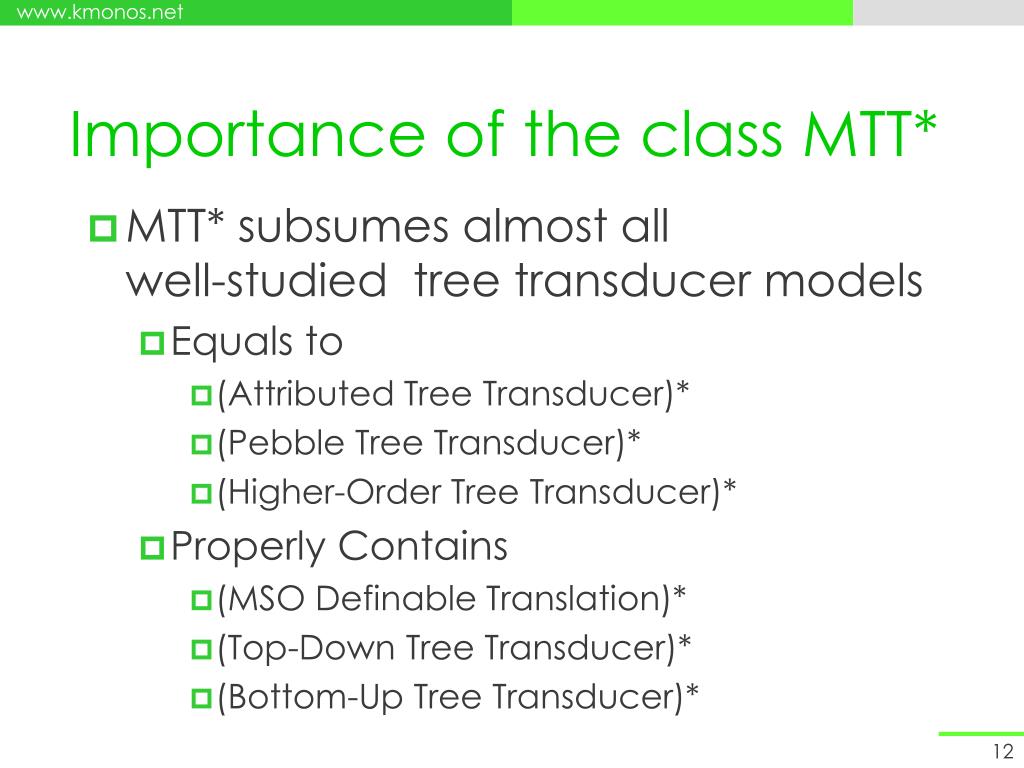 www.kmonos.net

Importance of the class MTT*

MTT* subsumes almost all well-studied tree transducer models

Equals to

(Attributed Tree Transducer)*

(Pebble Tree Transducer)*

(Higher-Order Tree Transducer)*

Properly Contains

(MSO Definable Translation)*

(Top-Down Tree Transducer)*

(Bottom-Up Tree Transducer)*

12